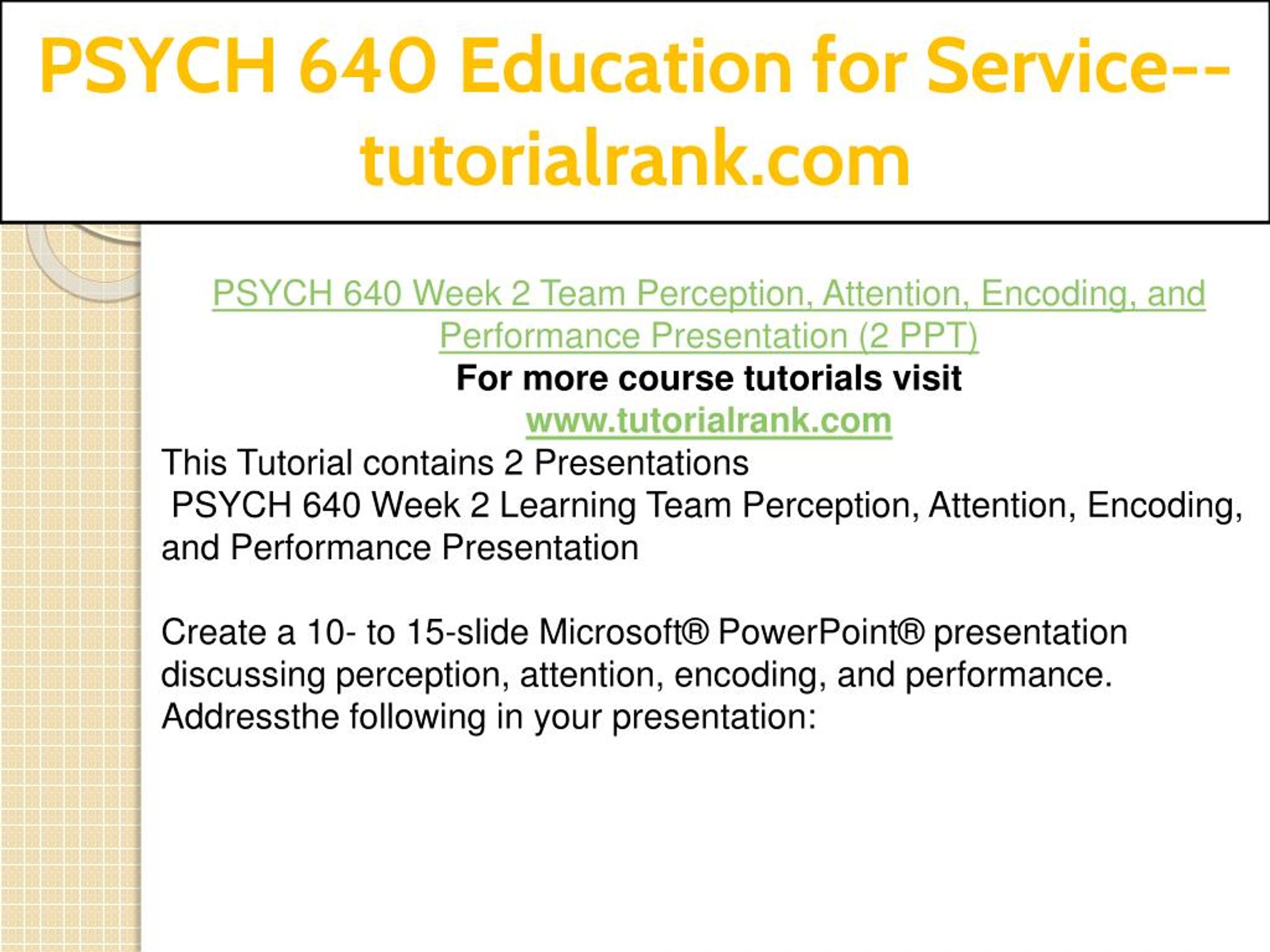 PSYCH 640 Education for Service--tutorialrank.com

PSYCH 640 Week 2 Team Perception, Attention, Encoding, and Performance Presentation (2 PPT)
For more course tutorials visit
www.tutorialrank.com
This Tutorial contains 2 Presentations
PSYCH 640 Week 2 Learning Team Perception, Attention, Encoding, and Performance Presentation

Create a 10- to 15-slide Microsoft® PowerPoint® presentation discussing perception, attention, encoding, and performance. Addressthe following in your presentation: